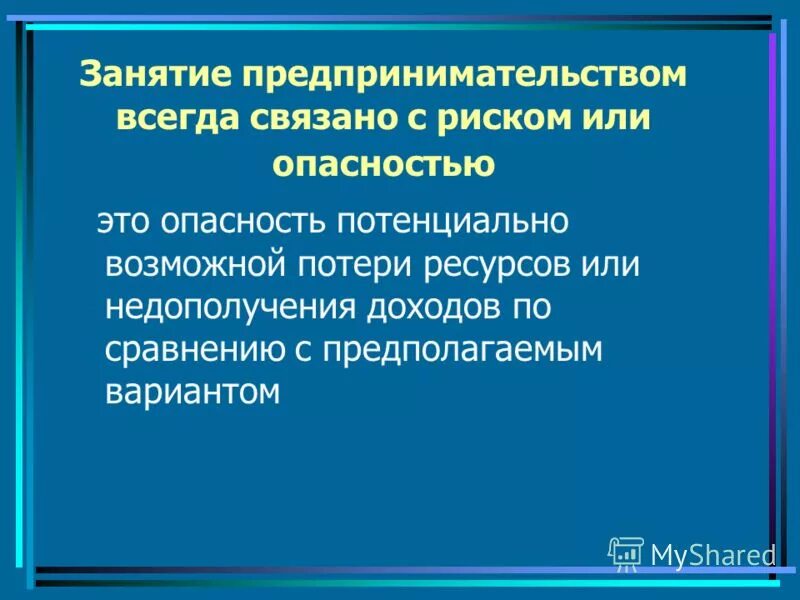 Занятие предпринимательством всегда связано с риском или опасностью

это опасность потенциально возможной потери ресурсов или недополучения доходов по сравнению с предполагаемым вариантом

MyShared